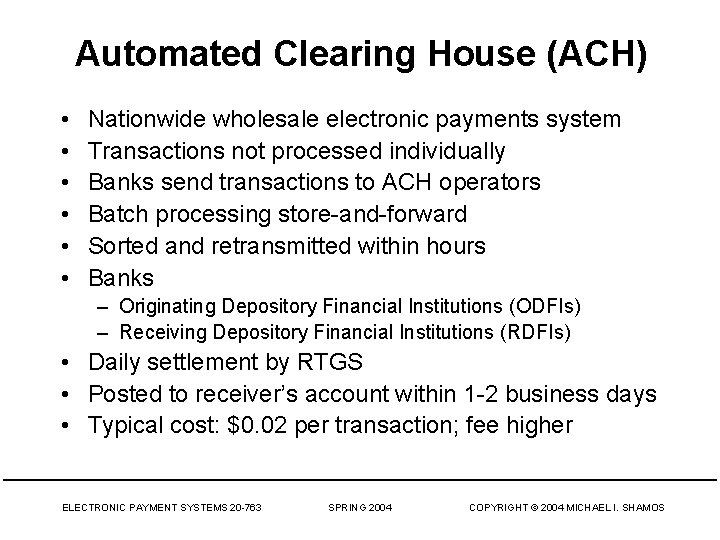 Automated Clearing House (ACH)

• Nationwide wholesale electronic payments system
• Transactions not processed individually
• Banks send transactions to ACH operators
• Batch processing store-and-forward
• Sorted and retransmitted within hours
• Banks
– Originating Depository Financial Institutions (ODFIs)
– Receiving Depository Financial Institutions (RDFIs)
• Daily settlement by RTGS
• Posted to receiver's account within 1-2 business days
• Typical cost: \$0.02 per transaction; fee higher

ELECTRONIC PAYMENT SYSTEMS 20-763 SPRING 2004 COPYRIGHT © 2004 MICHAEL I. SHAMOS